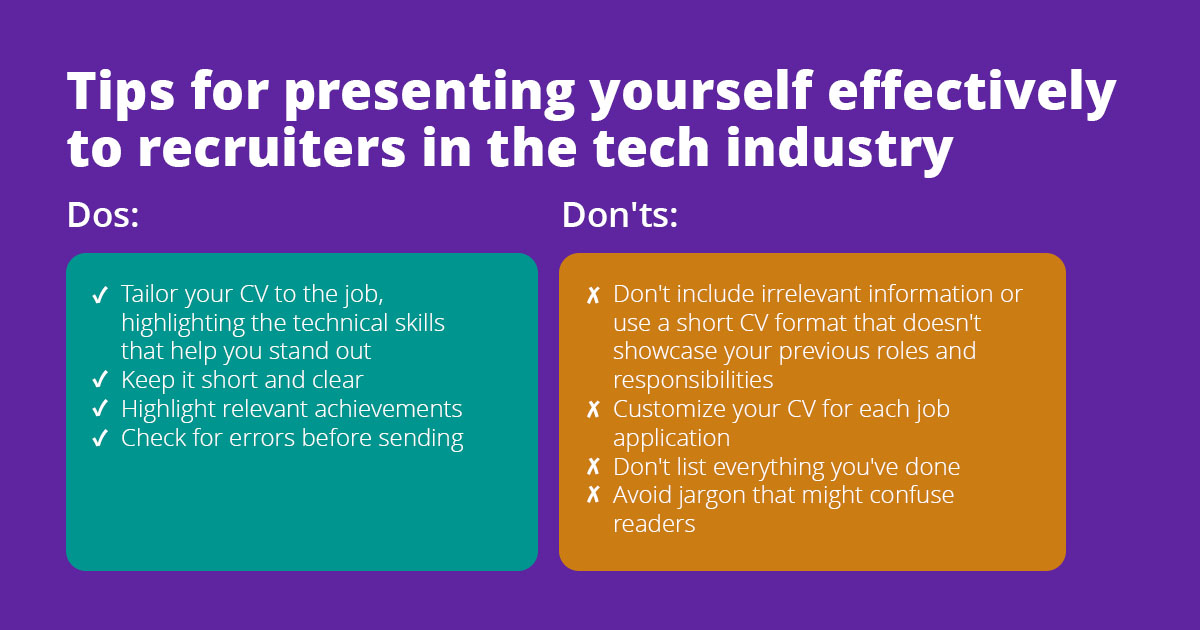 Tips for presenting yourself effectively to recruiters in the tech industry

Dos:

✓ Tailor your CV to the job, highlighting the technical skills that help you stand out
✓ Keep it short and clear
✓ Highlight relevant achievements
✓ Check for errors before sending

Don'ts:

✗ Don't include irrelevant information or use a short CV format that doesn't showcase your previous roles and responsibilities
✗ Customize your CV for each job application
✗ Don't list everything you've done
✗ Avoid jargon that might confuse readers